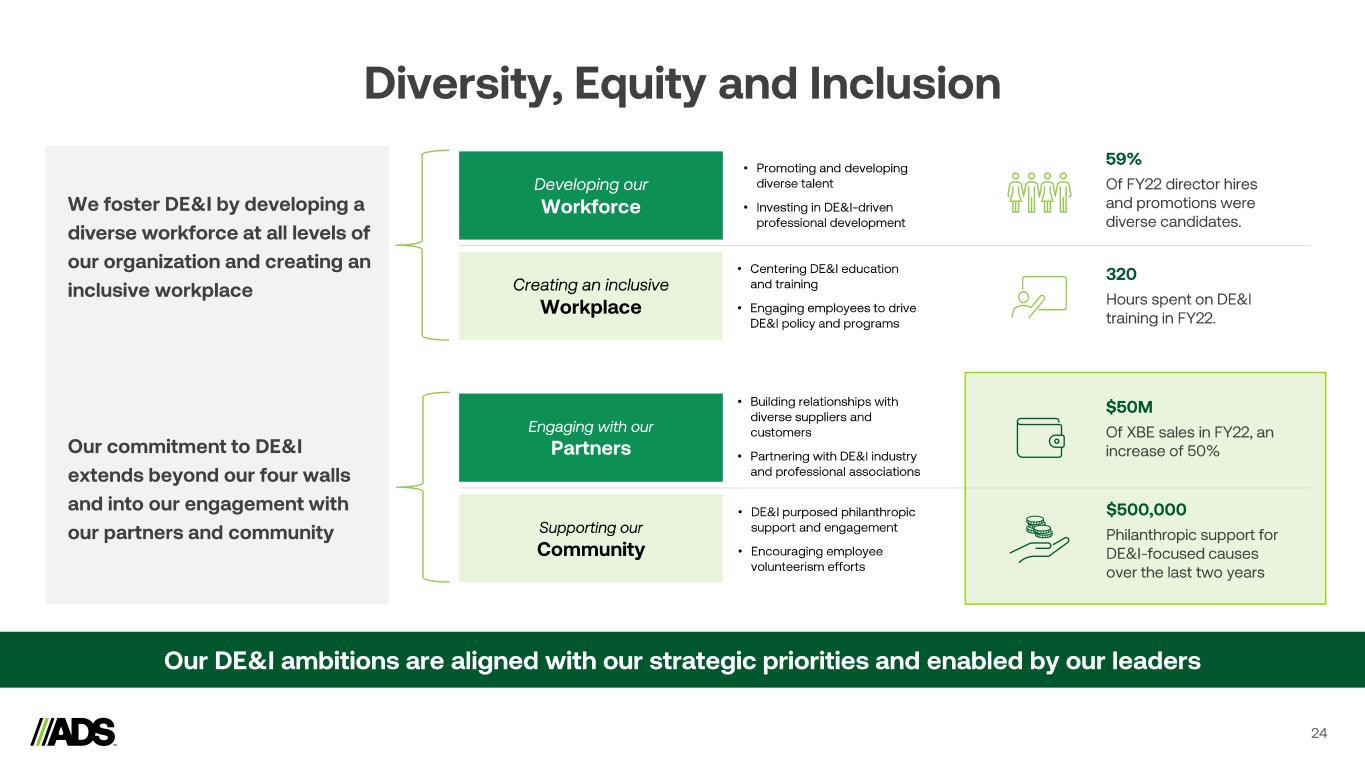 Diversity, Equity and Inclusion

We foster DE&I by developing a diverse workforce at all levels of our organization and creating an inclusive workplace

Our commitment to DE&I extends beyond our four walls and into our engagement with our partners and community

Developing our Workforce

• Promoting and developing diverse talent
• Investing in DE&I-driven professional development

59%
Of FY22 director hires and promotions were diverse candidates.

Creating an inclusive Workplace

• Centering DE&I education and training
• Engaging employees to drive DE&I policy and programs

320
Hours spent on DE&I training in FY22.

Engaging with our Partners

• Building relationships with diverse suppliers and customers
• Partnering with DE&I industry and professional associations

$50M
Of XBE sales in FY22, an increase of 50%

Supporting our Community

• DE&I purposed philanthropic support and engagement
• Encouraging employee volunteerism efforts

$500,000
Philanthropic support for DE&I-focused causes over the last two years

Our DE&I ambitions are aligned with our strategic priorities and enabled by our leaders

ADS

24